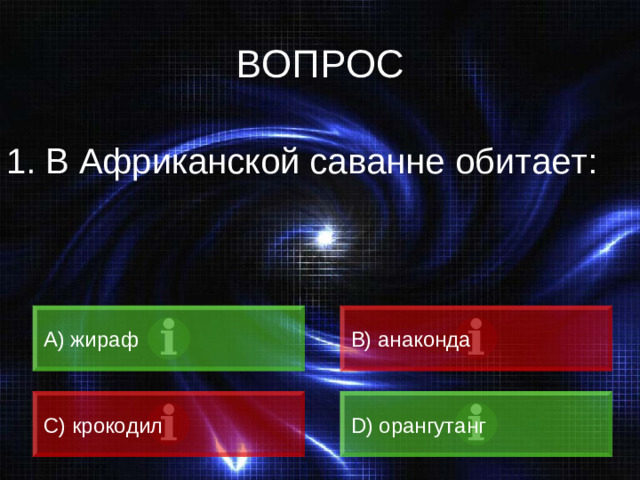 ВОПРОС

1. В Африканской саванне обитает:

A) жираф

B) анаконда

C) крокодил

D) орангутанг